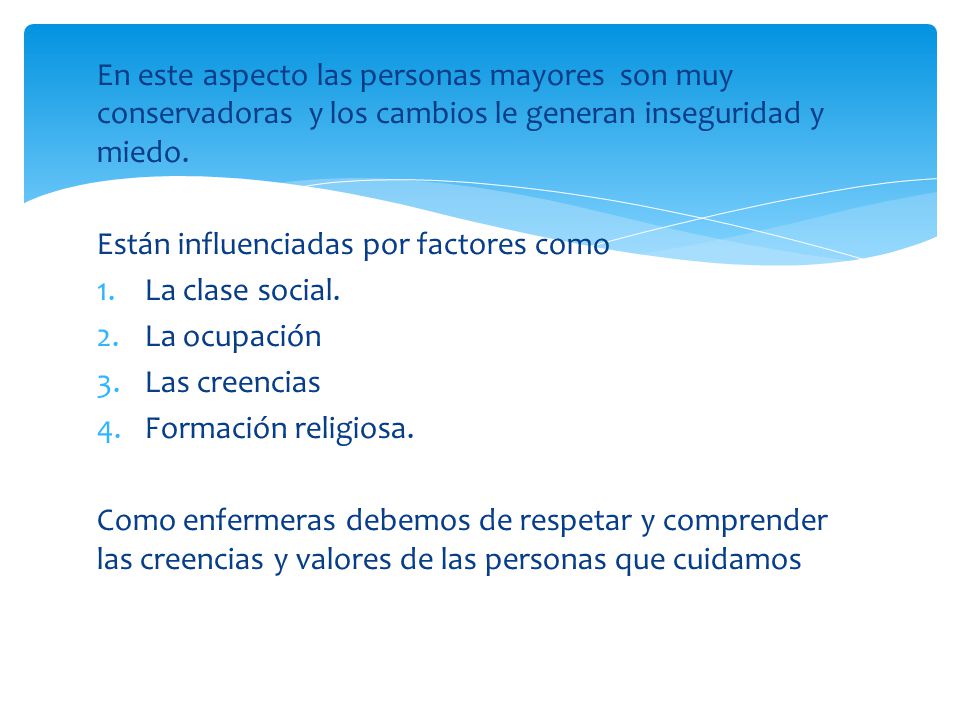 En este aspecto las personas mayores son muy conservadoras y los cambios le generan inseguridad y miedo.

Están influenciadas por factores como
1. La clase social.
2. La ocupación
3. Las creencias
4. Formación religiosa.

Como enfermeras debemos de respetar y comprender las creencias y valores de las personas que cuidamos